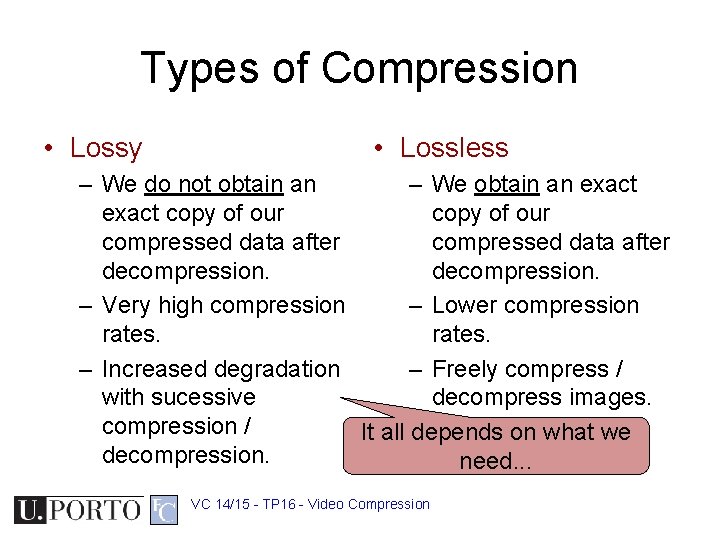 Types of Compression

• Lossy
– We do not obtain an exact copy of our compressed data after decompression.
– Very high compression rates.
– Increased degradation with sucessive compression / decompression.

• Lossless
– We obtain an exact copy of our compressed data after decompression.
– Lower compression rates.
– Freely compress / decompress images.

It all depends on what we need...

U.PORTO FC VC 14/15 - TP16 - Video Compression